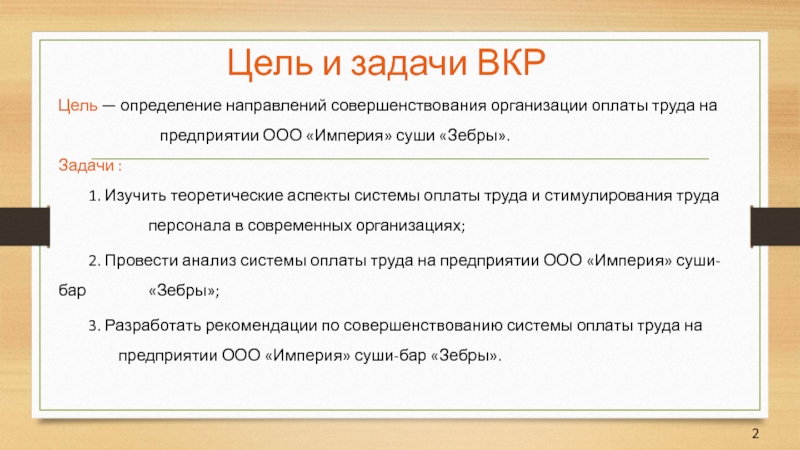 Цель и задачи ВКР

Цель — определение направлений совершенствования организации оплаты труда на предприятии ООО «Империя» суши «Зебры».

Задачи :

1. Изучить теоретические аспекты системы оплаты труда и стимулирования труда персонала в современных организациях;

2. Провести анализ системы оплаты труда на предприятии ООО «Империя» суши-бар «Зебры»;

3. Разработать рекомендации по совершенствованию системы оплаты труда на предприятии ООО «Империя» суши-бар «Зебры».

2